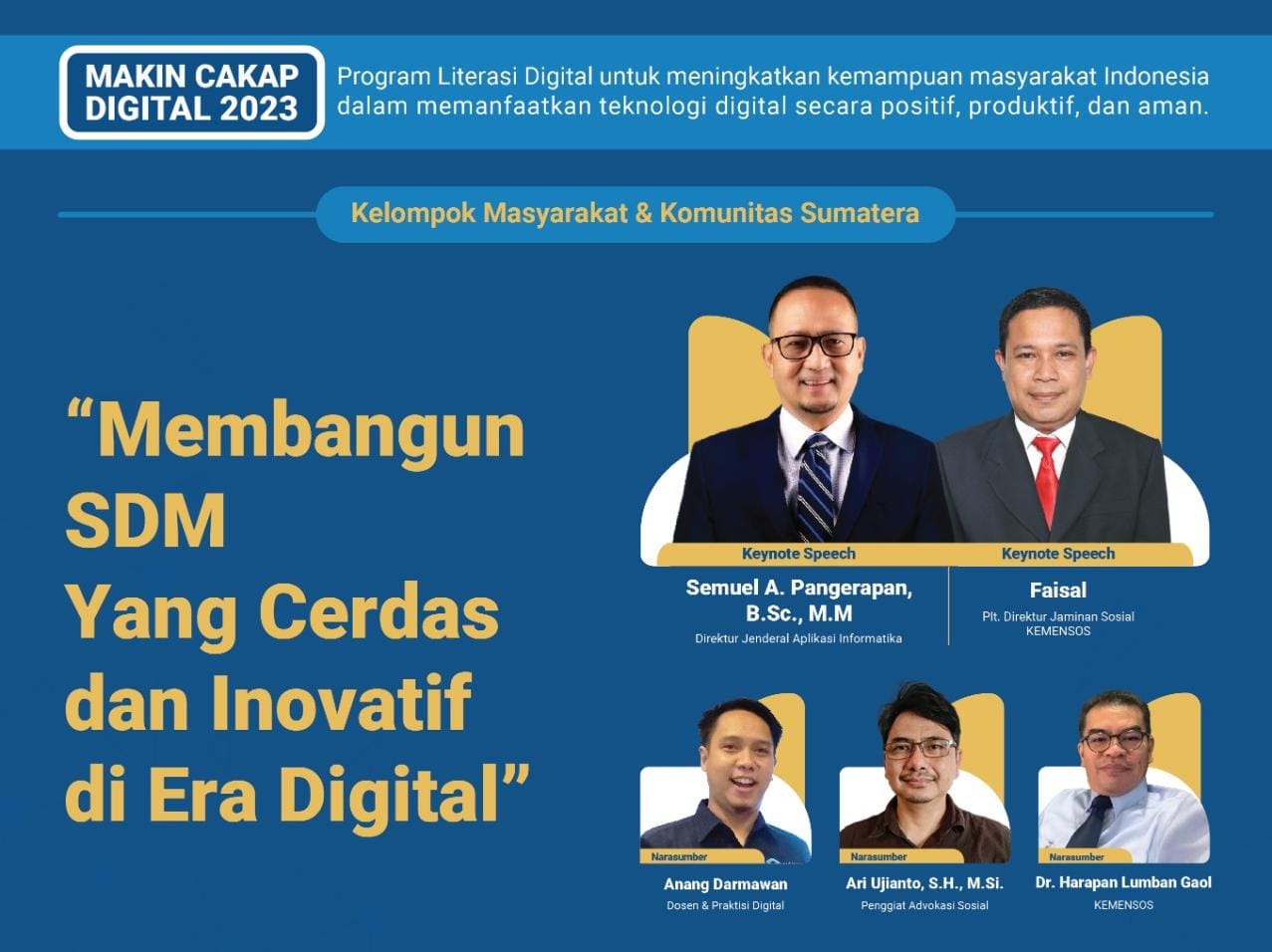 MAKIN CAKAP DIGITAL 2023

Program Literasi Digital untuk meningkatkan kemampuan masyarakat Indonesia dalam memanfaatkan teknologi digital secara positif, produktif, dan aman.

Kelompok Masyarakat & Komunitas Sumatera

“Membangun SDM Yang Cerdas dan Inovatif di Era Digital”

Keynote Speech
Semuel A. Pangerapan, B.Sc., M.M
Direktur Jenderal Aplikasi Informatika

Keynote Speech
Faisal
Plt. Direktur Jaminan Sosial
KEMENSOS

Narasumber
Anang Darmawan
Dosen & Praktisi Digital

Narasumber
Ari Ujianto, S.H., M.Si.
Penggiat Advokasi Sosial

Narasumber
Dr. Harapan Lumban Gaol
KEMENSOS